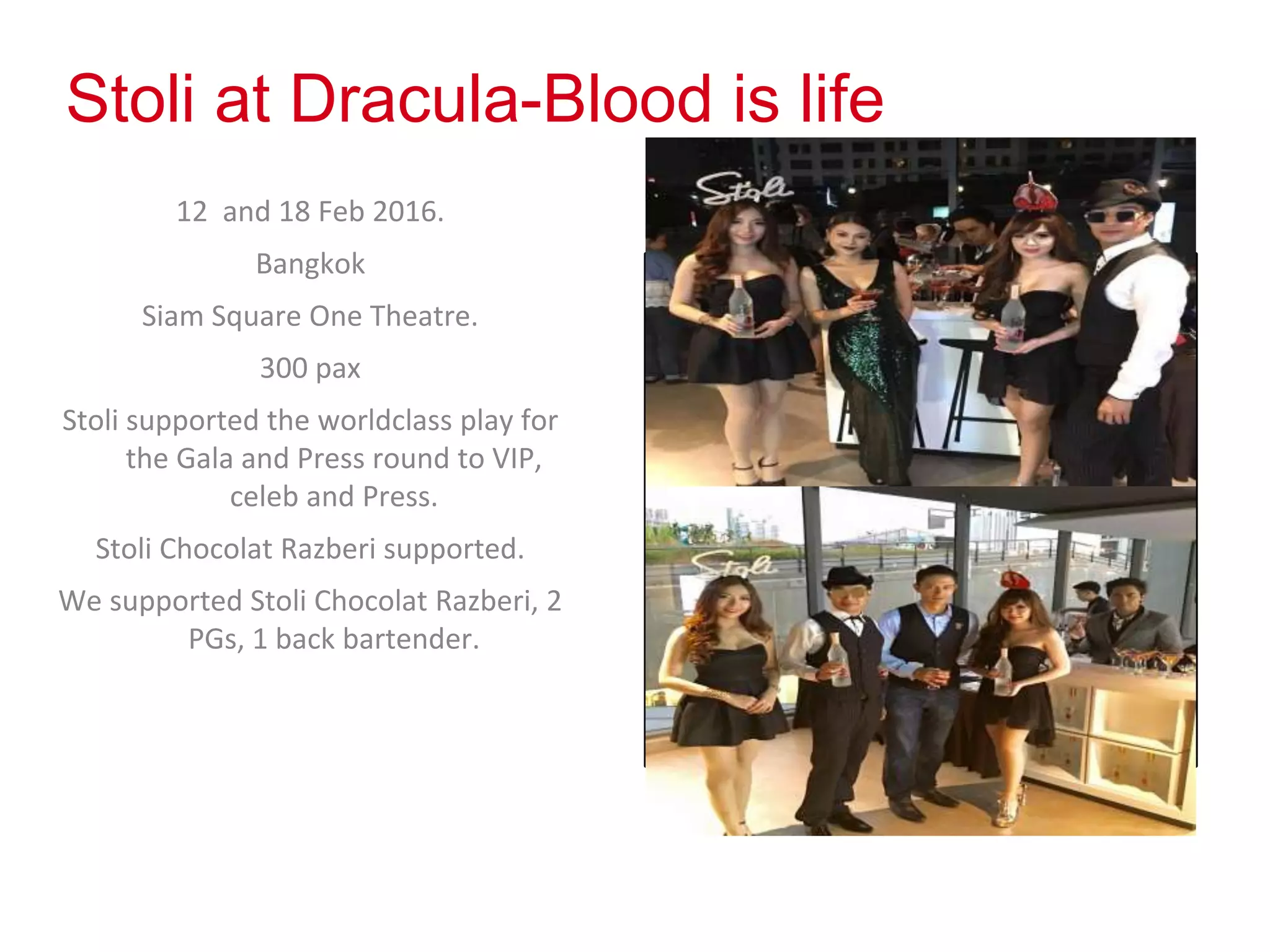 Stoli at Dracula-Blood is life

12 and 18 Feb 2016.

Bangkok

Siam Square One Theatre.

300 pax

Stoli supported the worldclass play for the Gala and Press round to VIP, celeb and Press.

Stoli Chocolat Razberi supported.

We supported Stoli Chocolat Razberi, 2 PGs, 1 back bartender.

Stoli

Stoli